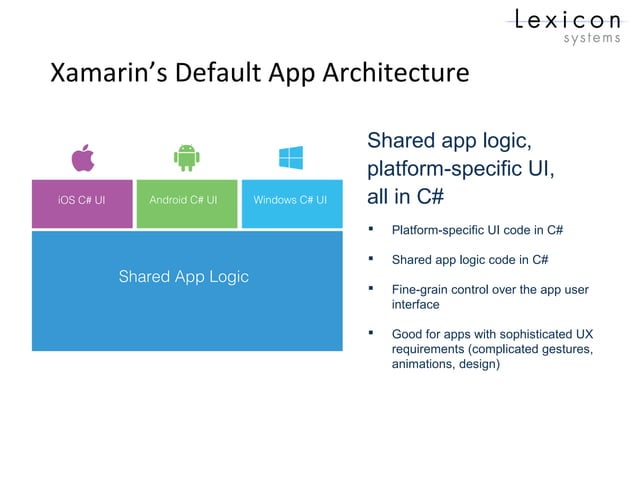 Lexicon
systems

Xamarin's Default App Architecture

iOS C# UI

Android C# UI

Windows C# UI

Shared App Logic

Shared app logic, platform-specific UI, all in C#

▪ Platform-specific UI code in C#

▪ Shared app logic code in C#

▪ Fine-grain control over the app user interface

▪ Good for apps with sophisticated UX requirements (complicated gestures, animations, design)